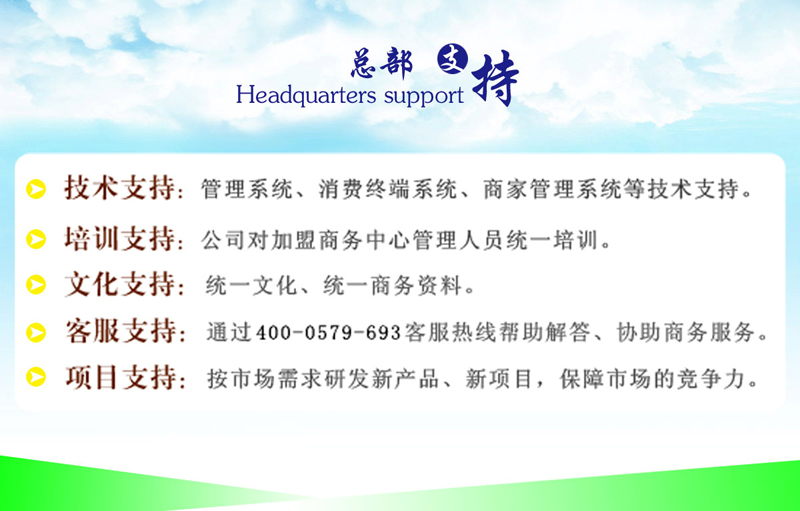 总部支持
Headquarters support

技术支持：管理系统、消费终端系统、商家管理系统等技术支持。

培训支持：公司对加盟商务中心管理人员统一培训。

文化支持：统一文化、统一商务资料。

客服支持：通过400-0579-693客服热线帮助解答、协助商务服务。

项目支持：按市场需求研发新产品、新项目，保障市场的竞争力。